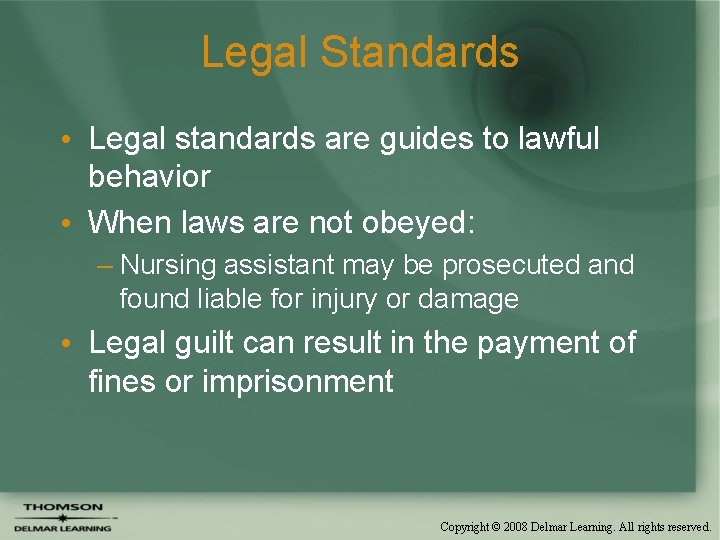 Legal Standards

• Legal standards are guides to lawful behavior

• When laws are not obeyed:

– Nursing assistant may be prosecuted and found liable for injury or damage

• Legal guilt can result in the payment of fines or imprisonment

THOMSON
DELMAR LEARNING

Copyright © 2008 Delmar Learning. All rights reserved.